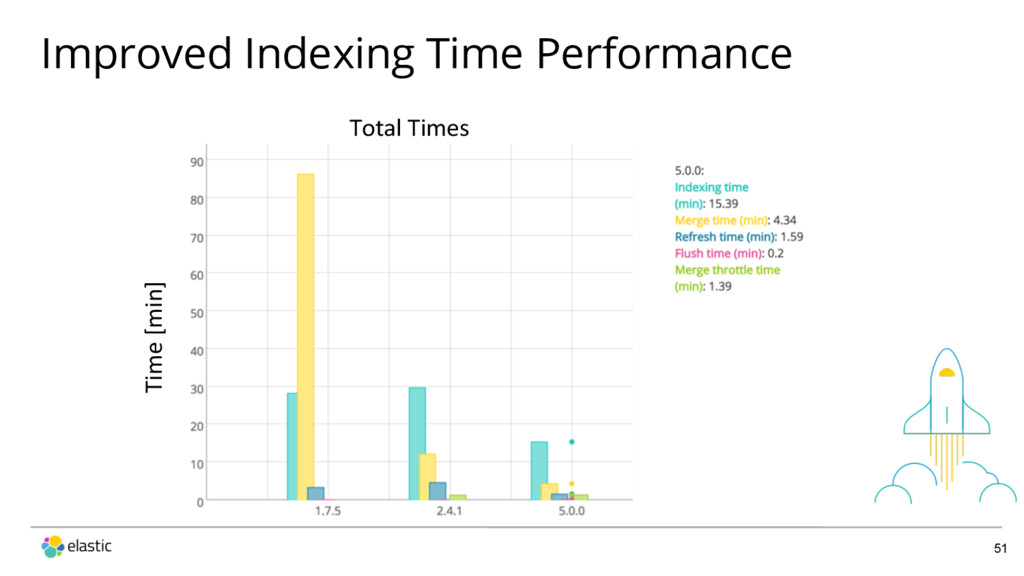 Improved Indexing Time Performance

Total Times

Time [min]

90
80
70
60
50
40
30
20
10
0

1.7.5
2.4.1
5.0.0

5.0.0:
Indexing time (min): 15.39
Merge time (min): 4.34
Refresh time (min): 1.59
Flush time (min): 0.2
Merge throttle time (min): 1.39

elastic

51